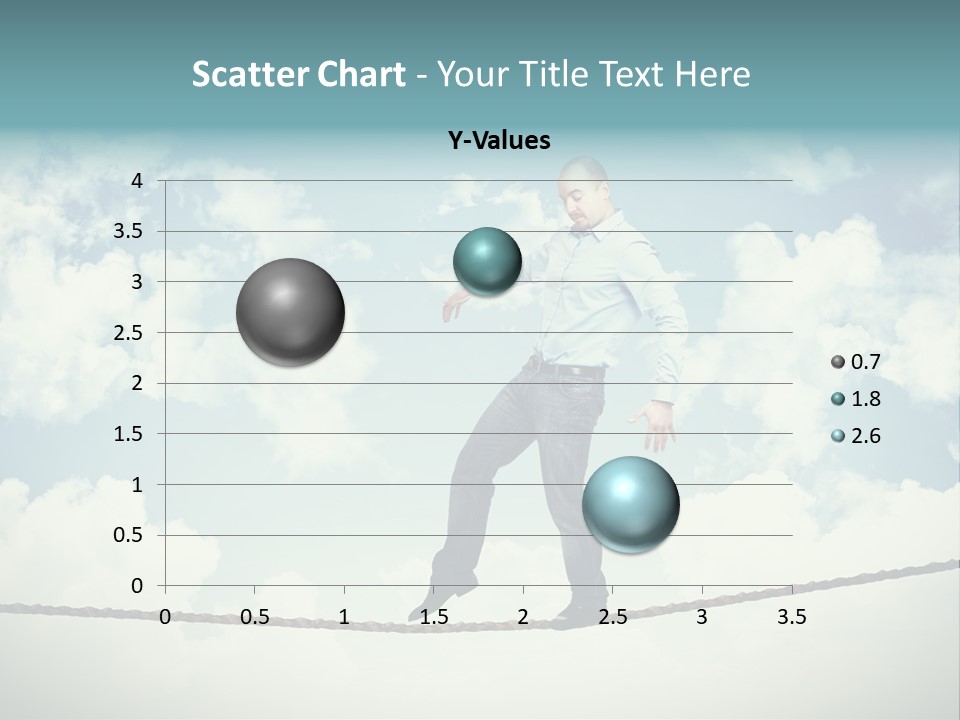 Scatter Chart - Your Title Text Here

Y-Values

4
3.5
3
2.5
2
1.5
1
0.5
0

0 0.5 1 1.5 2 2.5 3 3.5

0.7
1.8
2.6